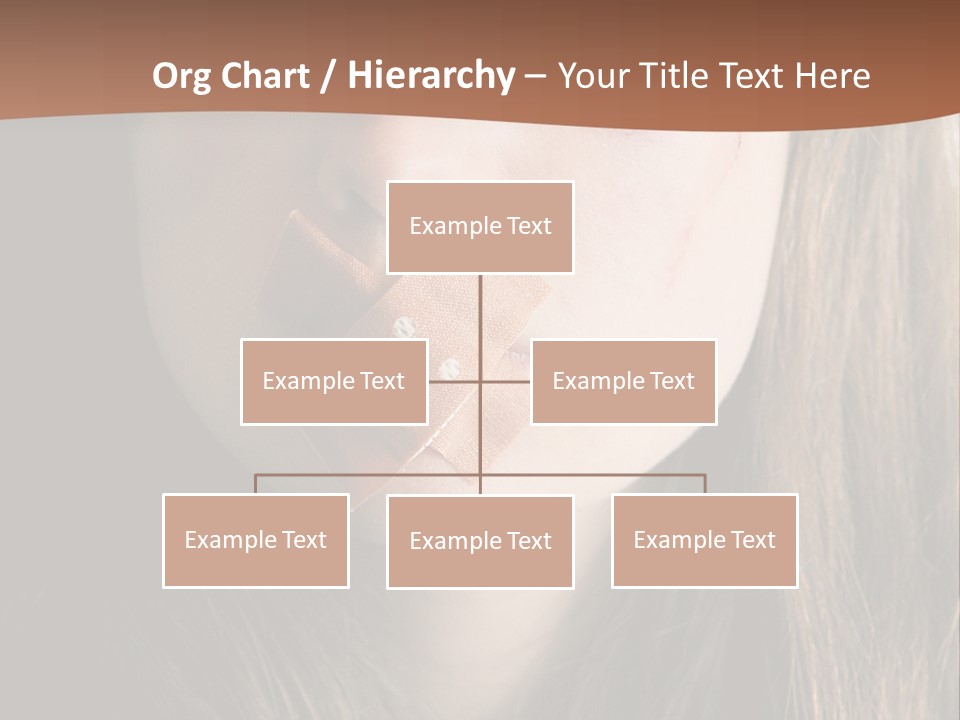 Org Chart / Hierarchy – Your Title Text Here

Example Text

Example Text

Example Text

Example Text

Example Text

Example Text